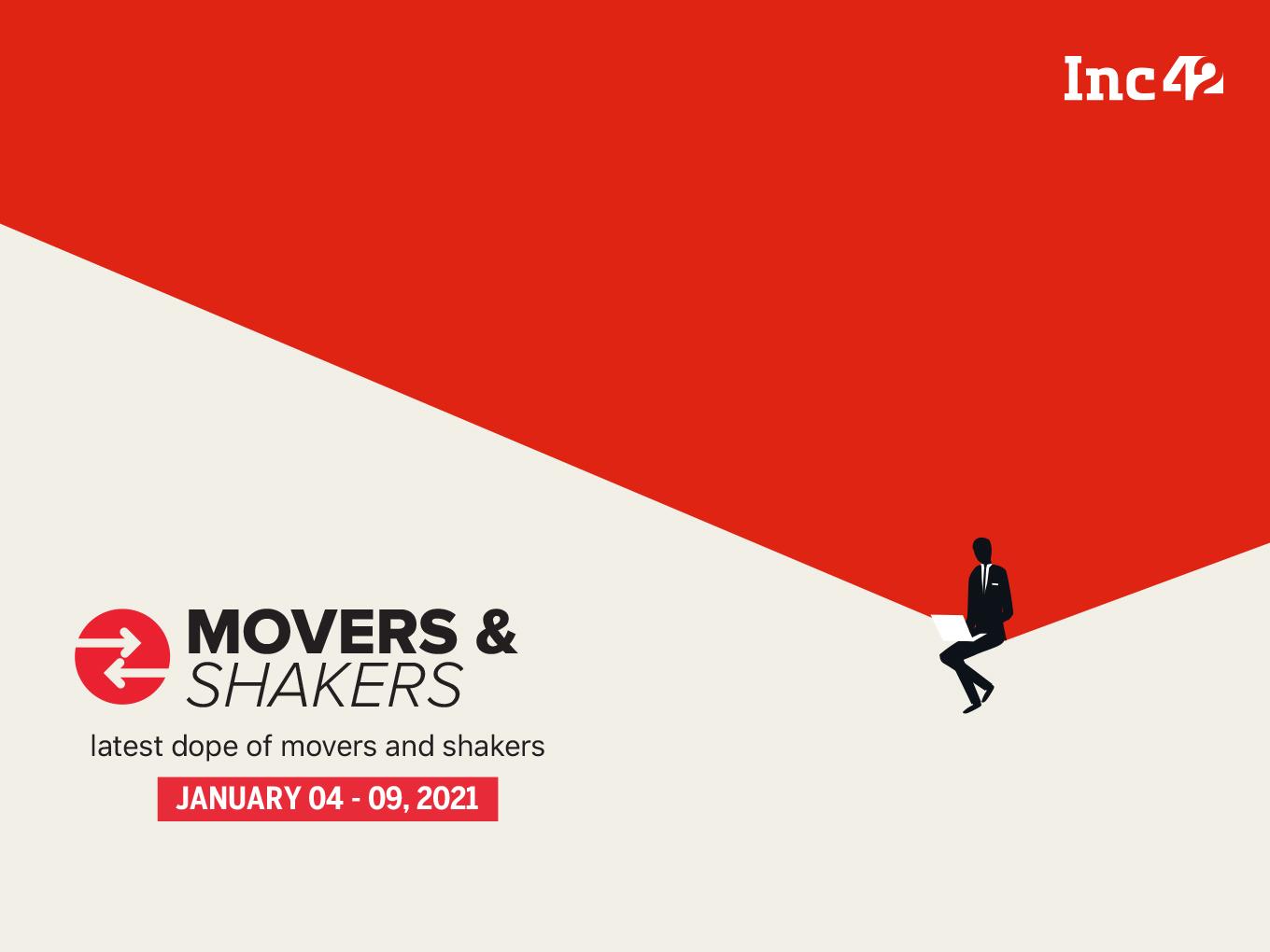 Inc42

MOVERS & SHAKERS

latest dope of movers and shakers

JANUARY 04 - 09, 2021